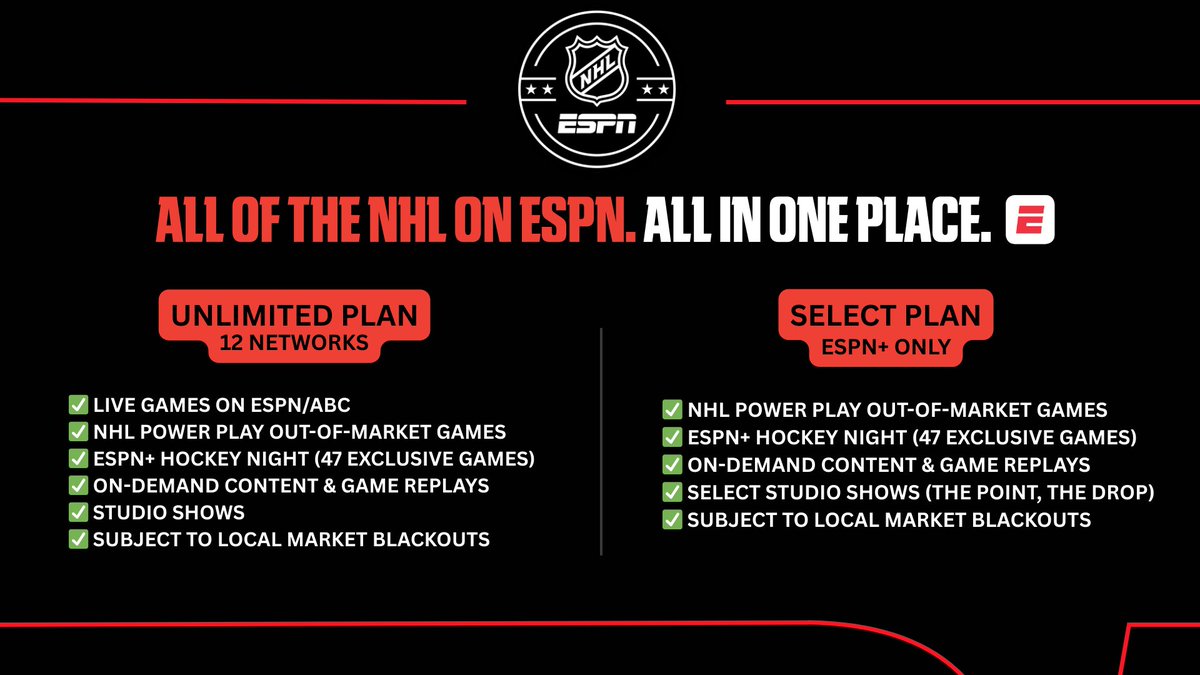 NHL

ESPN

ALL OF THE NHL ON ESPN. ALL IN ONE PLACE. E

UNLIMITED PLAN
12 NETWORKS

✅ LIVE GAMES ON ESPN/ABC
✅ NHL POWER PLAY OUT-OF-MARKET GAMES
✅ ESPN+ HOCKEY NIGHT (47 EXCLUSIVE GAMES)
✅ ON-DEMAND CONTENT & GAME REPLAYS
✅ STUDIO SHOWS
✅ SUBJECT TO LOCAL MARKET BLACKOUTS

SELECT PLAN
ESPN+ ONLY

✅ NHL POWER PLAY OUT-OF-MARKET GAMES
✅ ESPN+ HOCKEY NIGHT (47 EXCLUSIVE GAMES)
✅ ON-DEMAND CONTENT & GAME REPLAYS
✅ SELECT STUDIO SHOWS (THE POINT, THE DROP)
✅ SUBJECT TO LOCAL MARKET BLACKOUTS